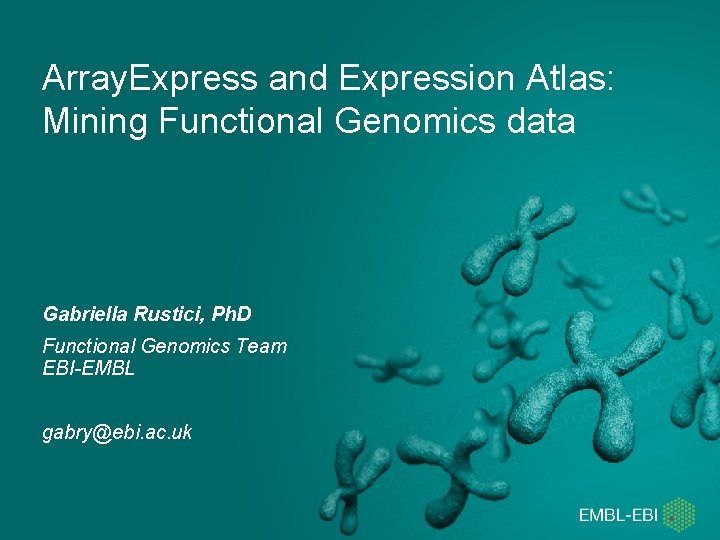 ArrayExpress and Expression Atlas: Mining Functional Genomics data

Gabriella Rustici, PhD

Functional Genomics Team
EBI-EMBL

gabry@ebi.ac.uk

EMBL-EBI